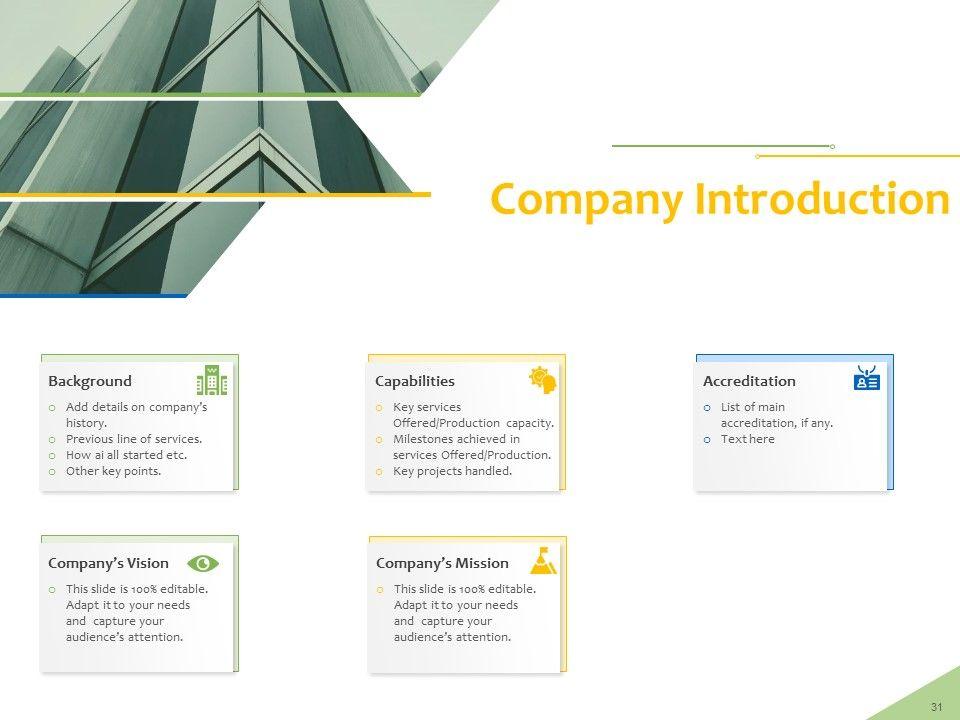 Company Introduction

Background
- Add details on company's history.
- Previous line of services.
- How ai all started etc.
- Other key points.

Capabilities
- Key services Offered/Production capacity.
- Milestones achieved in services Offered/Production.
- Key projects handled.

Accreditation
- List of main accreditation, if any.
- Text here

Company's Vision
- This slide is 100% editable. Adapt it to your needs and capture your audience's attention.

Company's Mission
- This slide is 100% editable. Adapt it to your needs and capture your audience's attention.

31